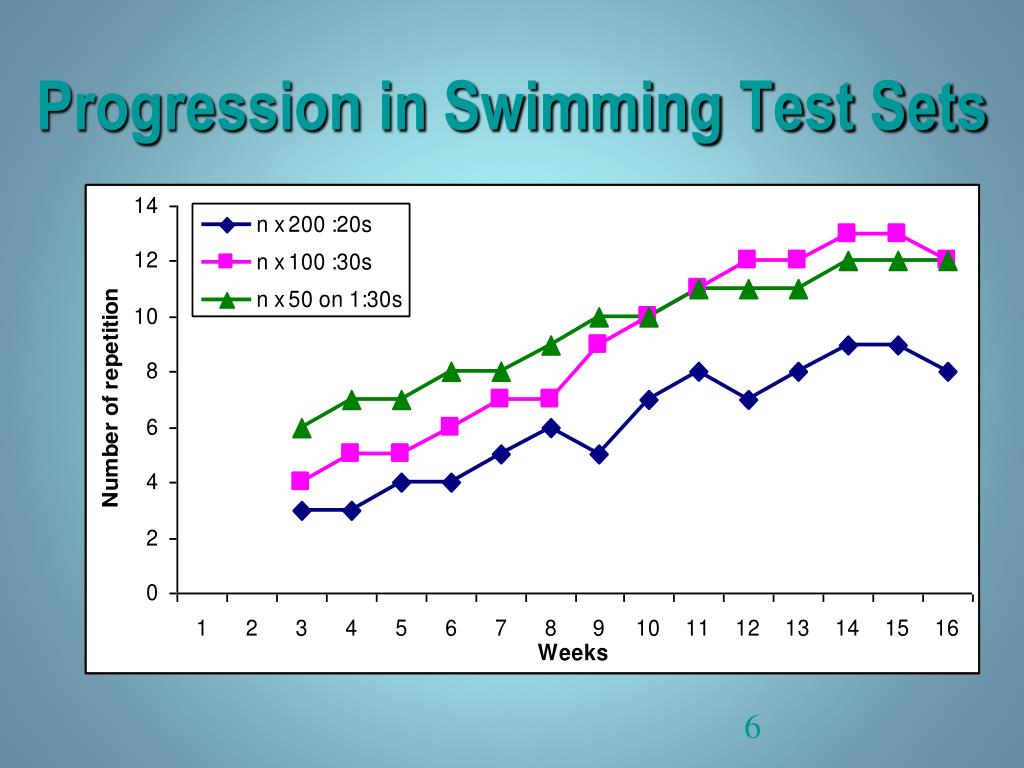 Progression in Swimming Test Sets

n x 200 :20s
n x 100 :30s
n x 50 on 1:30s

Number of repetition

14
12
10
8
6
4
2
0

1 2 3 4 5 6 7 8 9 10 11 12 13 14 15 16
Weeks

6